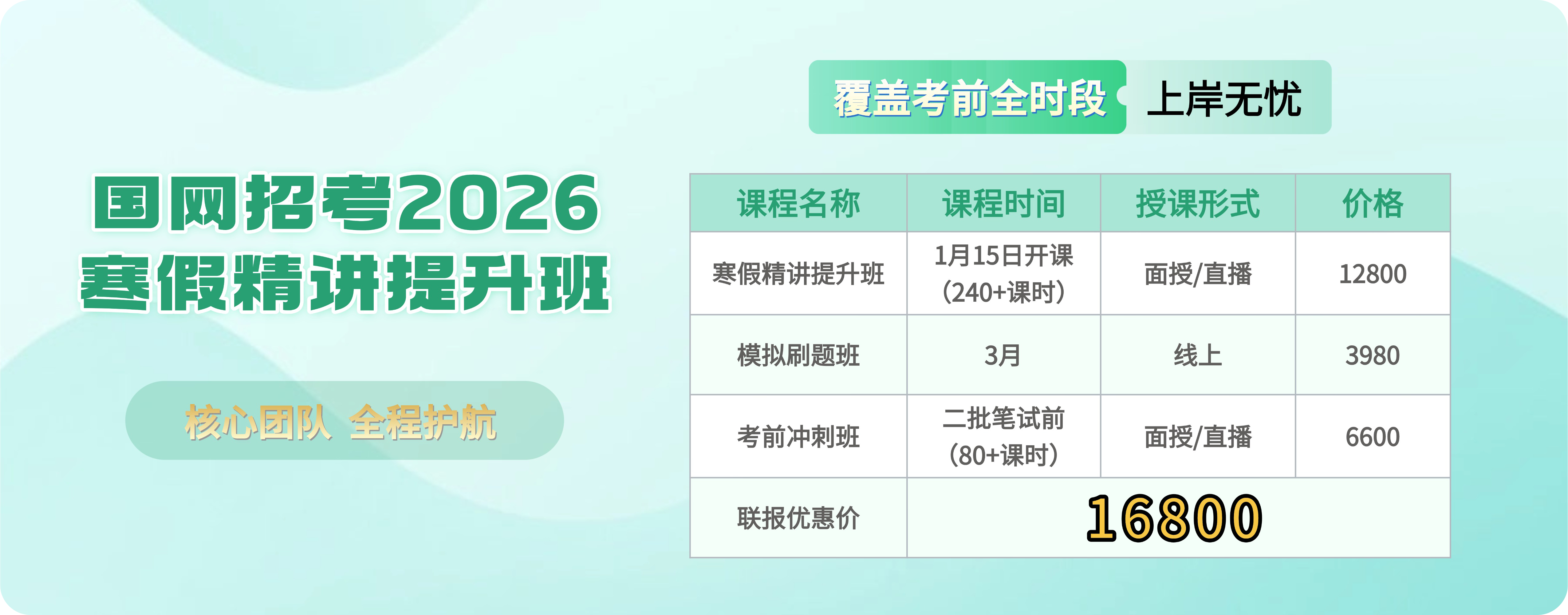 国网招考2026
寒假精讲提升班

核心团队 全程护航

覆盖考前全时段 上岸无忧

| 课程名称 | 课程时间 | 授课形式 | 价格 |
|---|---|---|---|
| 寒假精讲提升班 | 1月15日开课（240+课时） | 面授/直播 | 12800 |
| 模拟刷题班 | 3月 | 线上 | 3980 |
| 考前冲刺班 | 二批笔试前（80+课时） | 面授/直播 | 6600 |
| 联报优惠价 | 16800 | | |